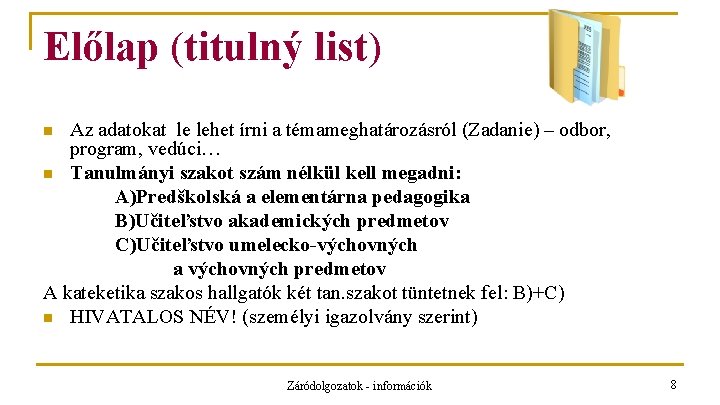 Előlap (titulný list)

Az adatokat le lehet írni a témameghatározásról (Zadanie) – odbor, program, vedúci…

Tanulmányi szakot szám nélkül kell megadni:

A)Predškolská a elementárna pedagogika

B)Učiteľstvo akademických predmetov

C)Učiteľstvo umelecko-výchovných a výchovných predmetov

A kateketika szakos hallgatók két tan.szakot tüntetnek fel: B)+C)

HIVATALOS NÉV! (személyi igazolvány szerint)

Záródolgozatok - információk

8